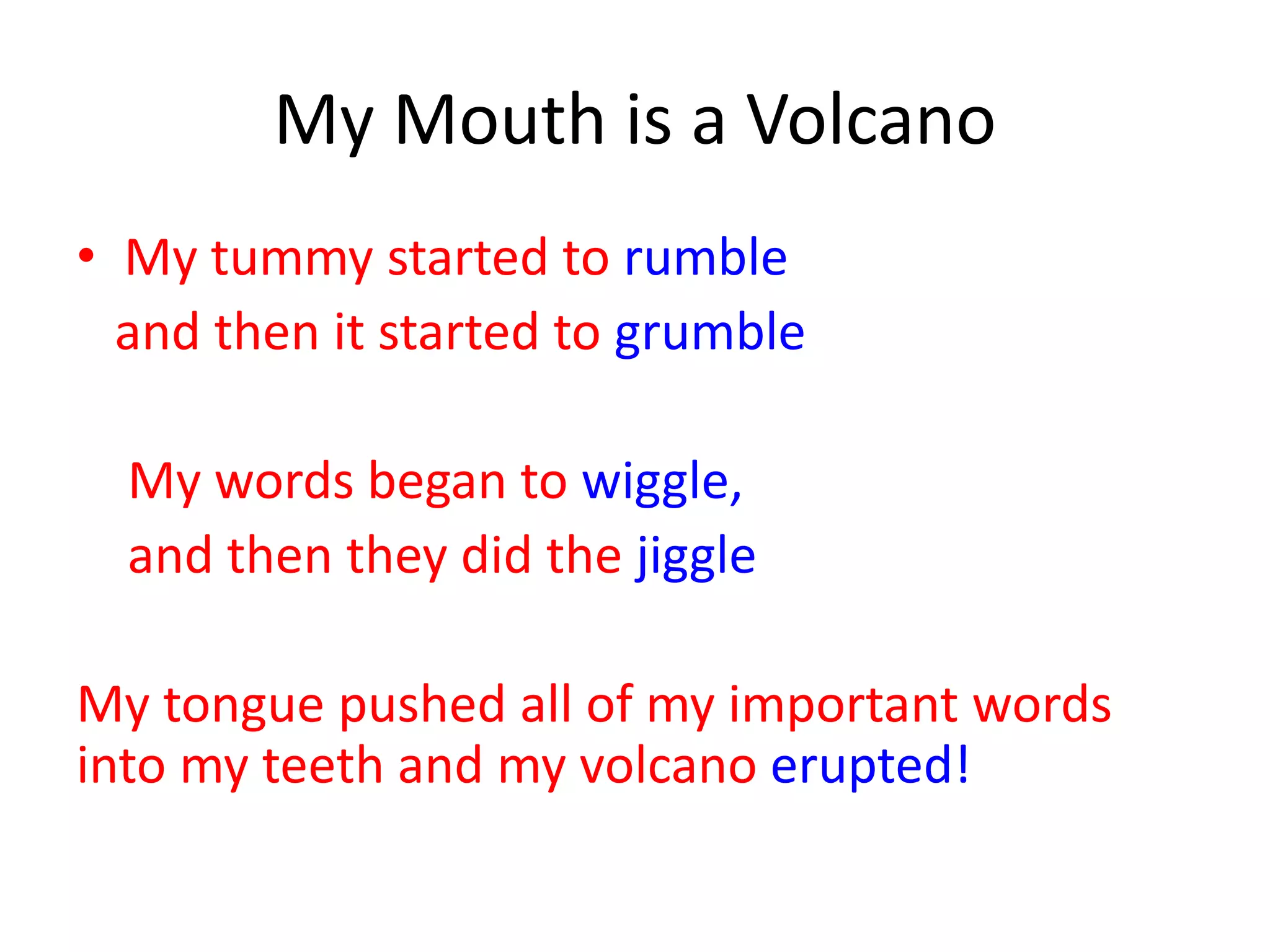 My Mouth is a Volcano

• My tummy started to rumble
and then it started to grumble

My words began to wiggle,
and then they did the jiggle

My tongue pushed all of my important words into my teeth and my volcano erupted!